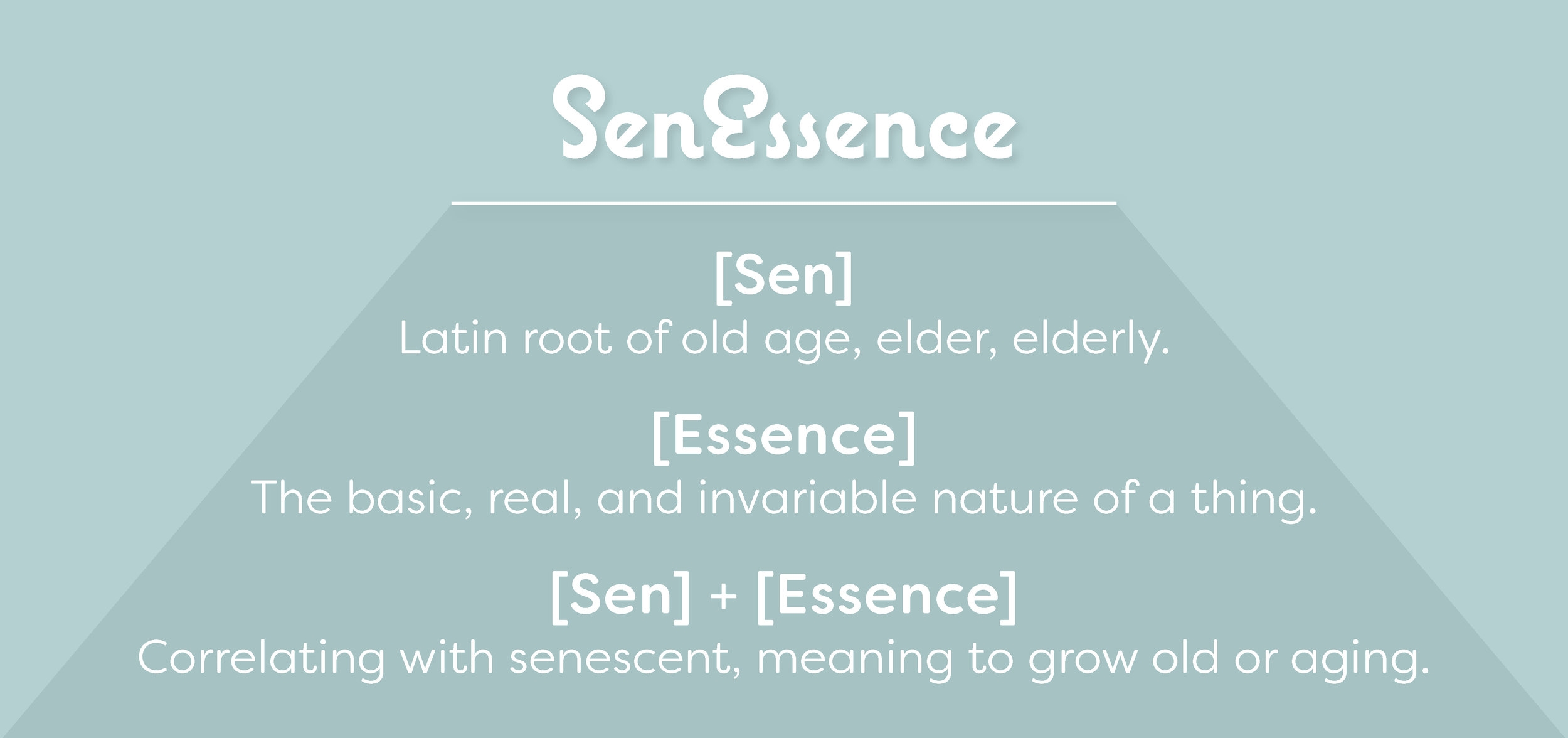 SenEssence

[Sen]
Latin root of old age, elder, elderly.

[Essence]
The basic, real, and invariable nature of a thing.

[Sen] + [Essence]
Correlating with senescent, meaning to grow old or aging.